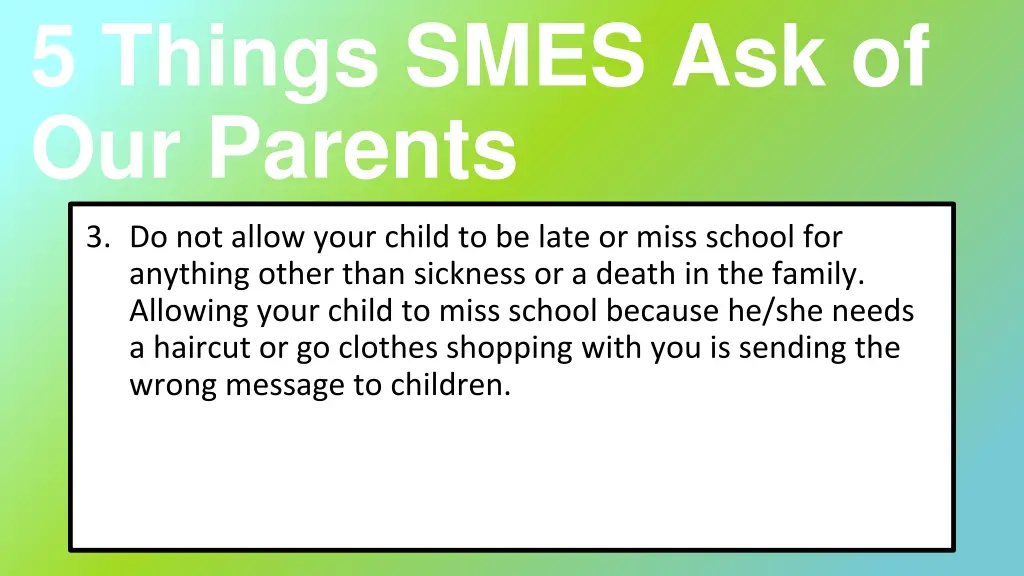 5 Things SMES Ask of Our Parents

3. Do not allow your child to be late or miss school for anything other than sickness or a death in the family. Allowing your child to miss school because he/she needs a haircut or go clothes shopping with you is sending the wrong message to children.